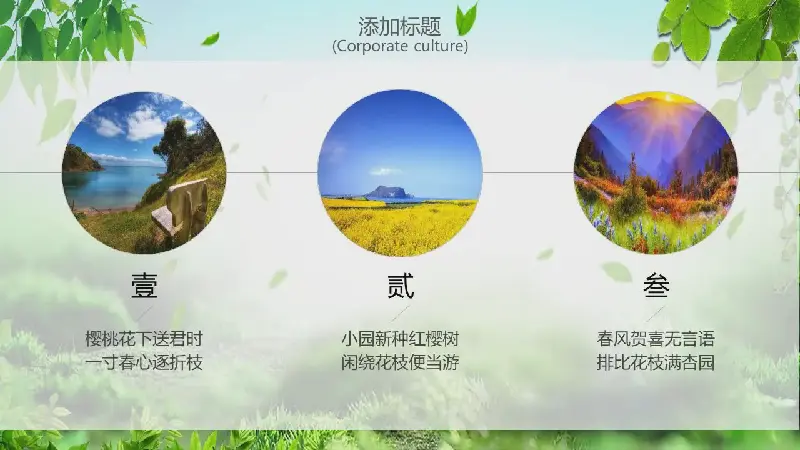 添加标题
(Corporate culture)

壹

樱桃花下送君时
一寸春心逐折枝

贰

小园新种红樱树
闲绕花枝便当游

叁

春风贺喜无言语
排比花枝满杏园